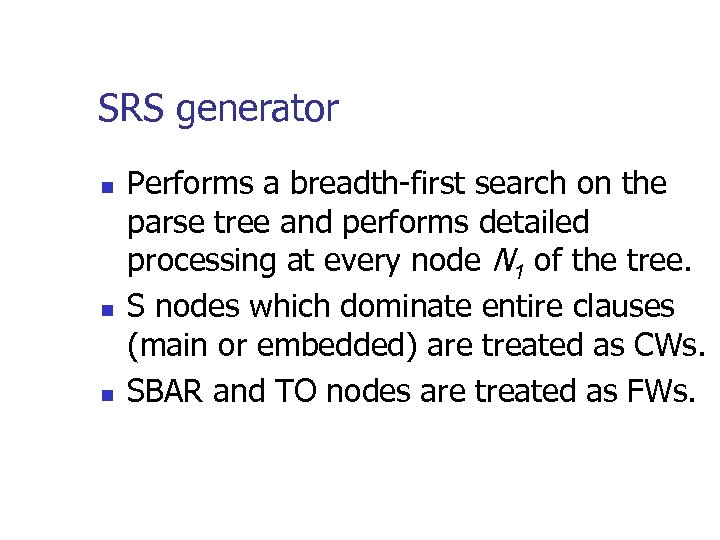 SRS generator

Performs a breadth-first search on the parse tree and performs detailed processing at every node $N_1$ of the tree.

S nodes which dominate entire clauses (main or embedded) are treated as CWs.

SBAR and TO nodes are treated as FWs.